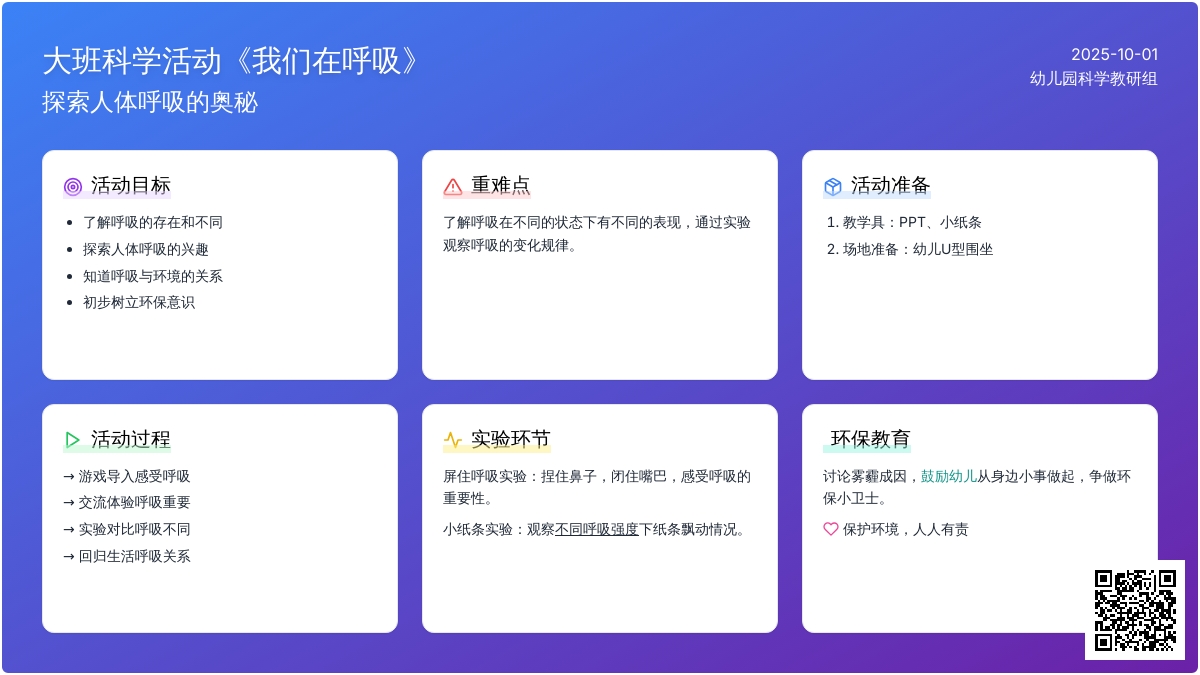 大班科学活动《我们在呼吸》
探索人体呼吸的奥秘

2025-10-01
幼儿园科学教研组

活动目标
- 了解呼吸的存在和不同
- 探索人体呼吸的兴趣
- 知道呼吸与环境的关系
- 初步树立环保意识

重难点
了解呼吸在不同的状态下有不同的表现，通过实验观察呼吸的变化规律。

活动准备
1. 教学具：PPT、小纸条
2. 场地准备：幼儿U型围坐

活动过程
→ 游戏导入感受呼吸
→ 交流体验呼吸重要
→ 实验对比呼吸不同
→ 回归生活呼吸关系

实验环节
屏住呼吸实验：捏住鼻子，闭住嘴巴，感受呼吸的重要性。
小纸条实验：观察不同呼吸强度下纸条飘动情况。

环保教育
讨论雾霾成因，鼓励幼儿从身边小事做起，争做环保小卫士。
保护环境，人人有责